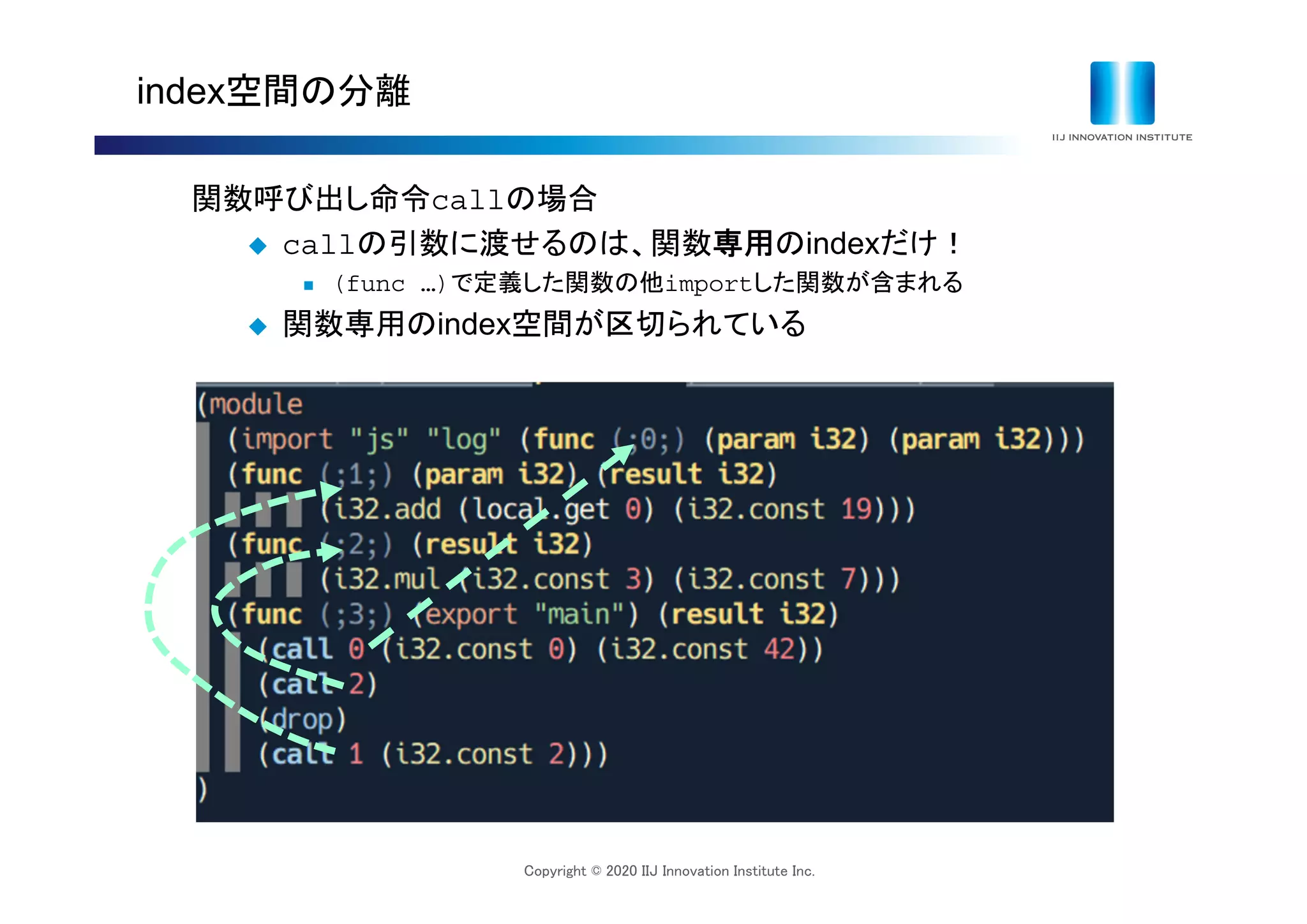 index空間の分離

IIJ INNOVATION INSTITUTE

関数呼び出し命令callの場合

◆ callの引数に渡せるのは、関数専用のindexだけ！

▪ (func …)で定義した関数の他importした関数が含まれる

◆ 関数専用のindex空間が区切られている

(module
  (import "js" "log" (func (;0;) (param i32) (param i32)))
  (func (;1;) (param i32) (result i32)
      (i32.add (local.get 0) (i32.const 19)))
  (func (;2;) (result i32)
      (i32.mul (i32.const 3) (i32.const 7)))
  (func (;3;) (export "main") (result i32)
    (call 0 (i32.const 0) (i32.const 42))
    (call 2)
    (drop)
    (call 1 (i32.const 2)))
)

Copyright © 2020 IIJ Innovation Institute Inc.